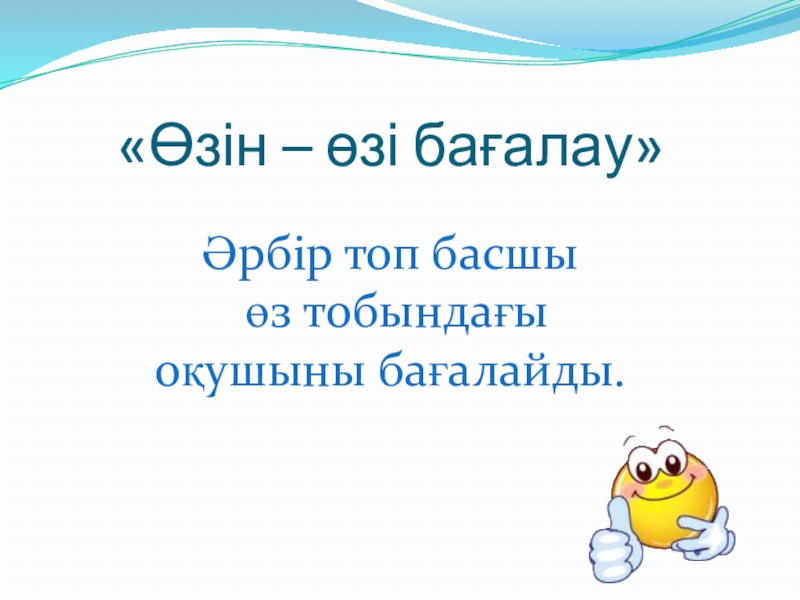 «Өзін – өзі бағалау»

Әрбір топ басшы өз тобындағы оқушыны бағалайды.